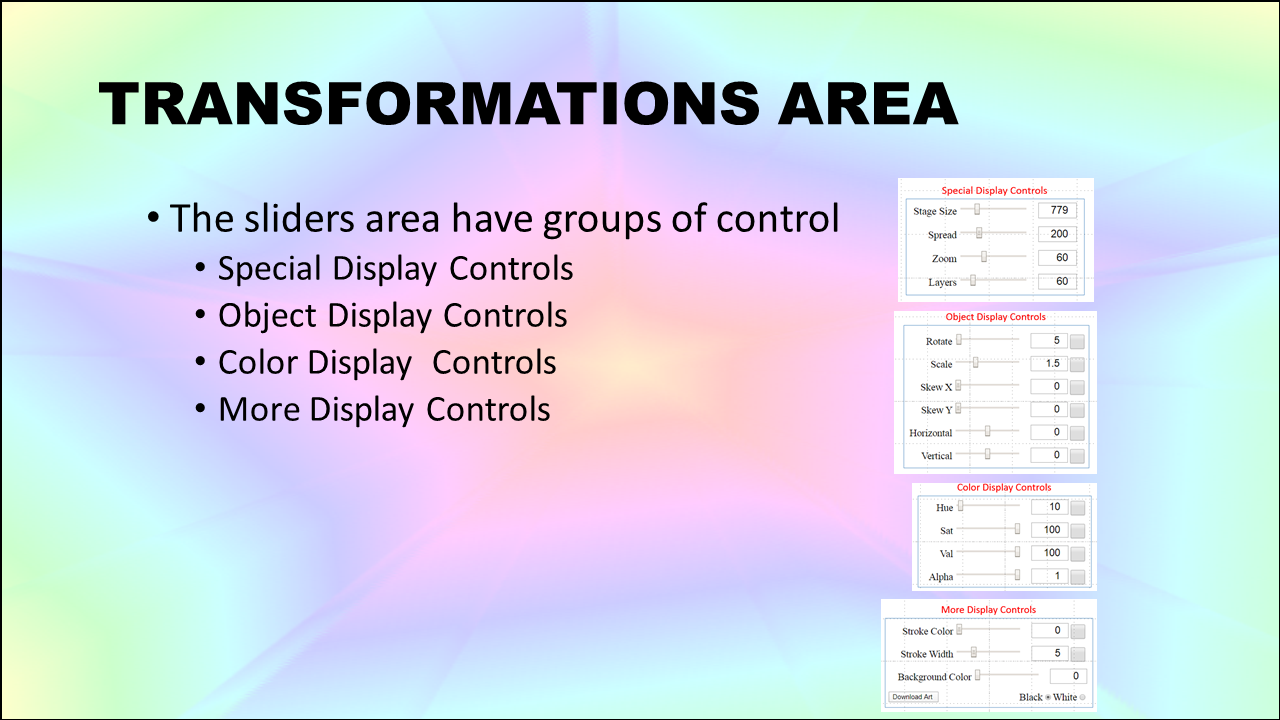 TRANSFORMATIONS AREA

• The sliders area have groups of control
  • Special Display Controls
  • Object Display Controls
  • Color Display  Controls
  • More Display Controls

Special Display Controls
Stage Size 779
Spread 200
Zoom 60
Layers 60

Object Display Controls
Rotate 5
Scale 1.5
Skew X 0
Skew Y 0
Horizontal 0
Vertical 0

Color Display Controls
Hue 10
Sat 100
Val 100
Alpha 1

More Display Controls
Stroke Color 0
Stroke Width 5
Background Color 0
Download Art
Black White